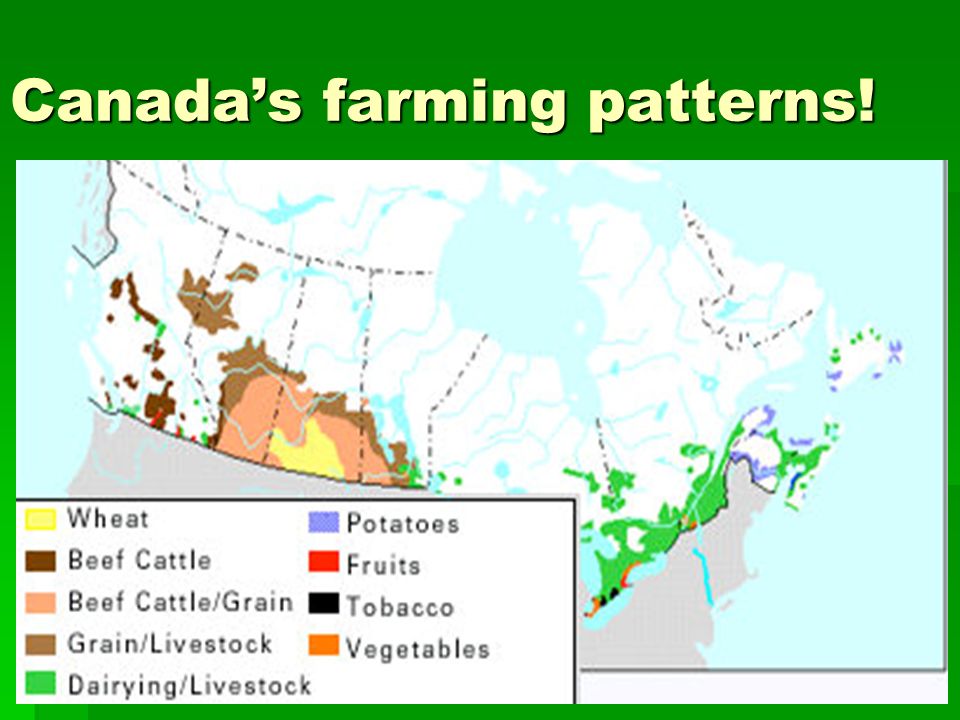 Canada's farming patterns!

Wheat
Beef Cattle
Beef Cattle/Grain
Grain/Livestock
Dairying/Livestock
Potatoes
Fruits
Tobacco
Vegetables